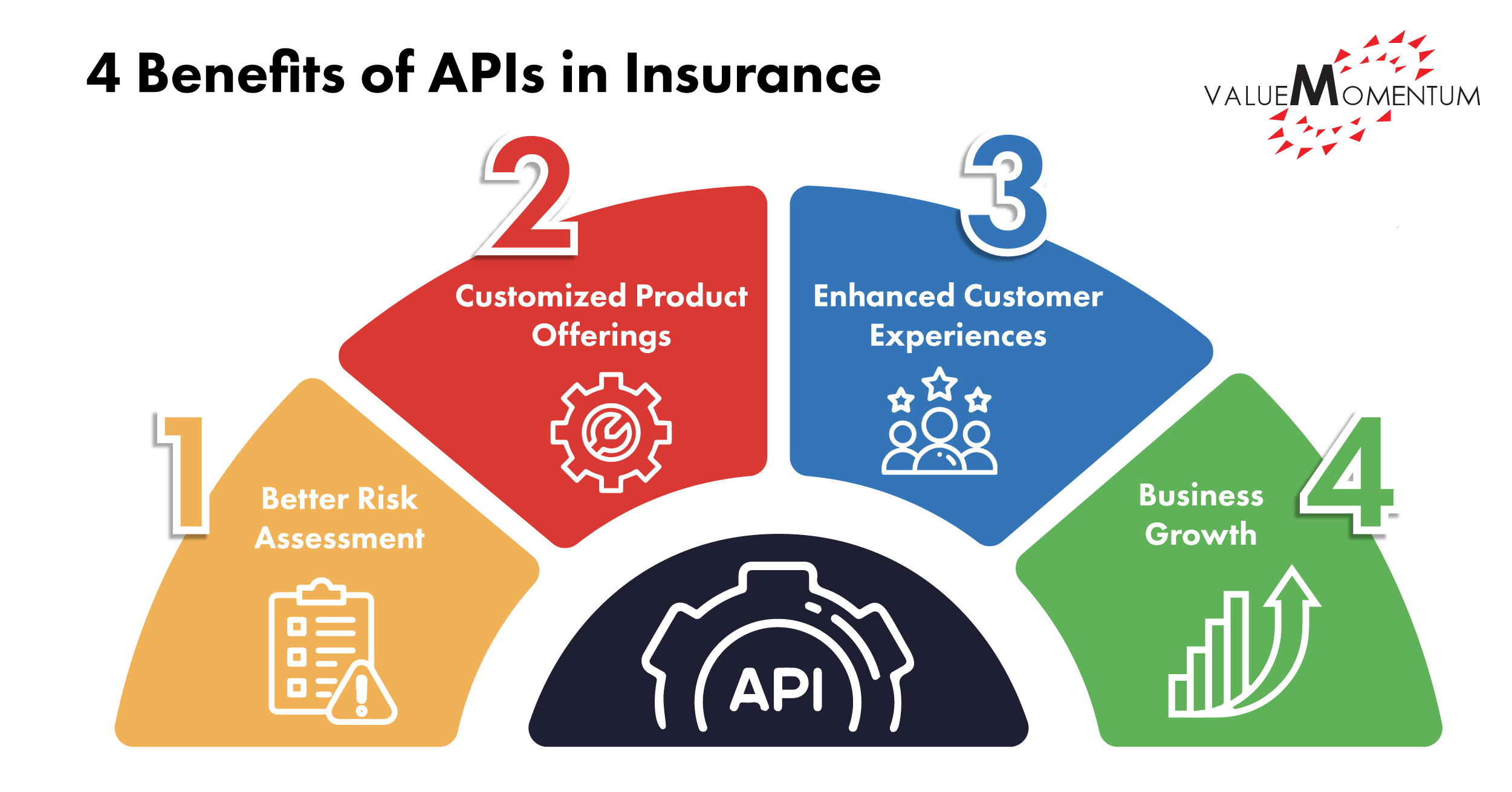 4 Benefits of APIs in Insurance

VALUEMOMENTUM

1
Better Risk Assessment

2
Customized Product Offerings

3
Enhanced Customer Experiences

4
Business Growth

API